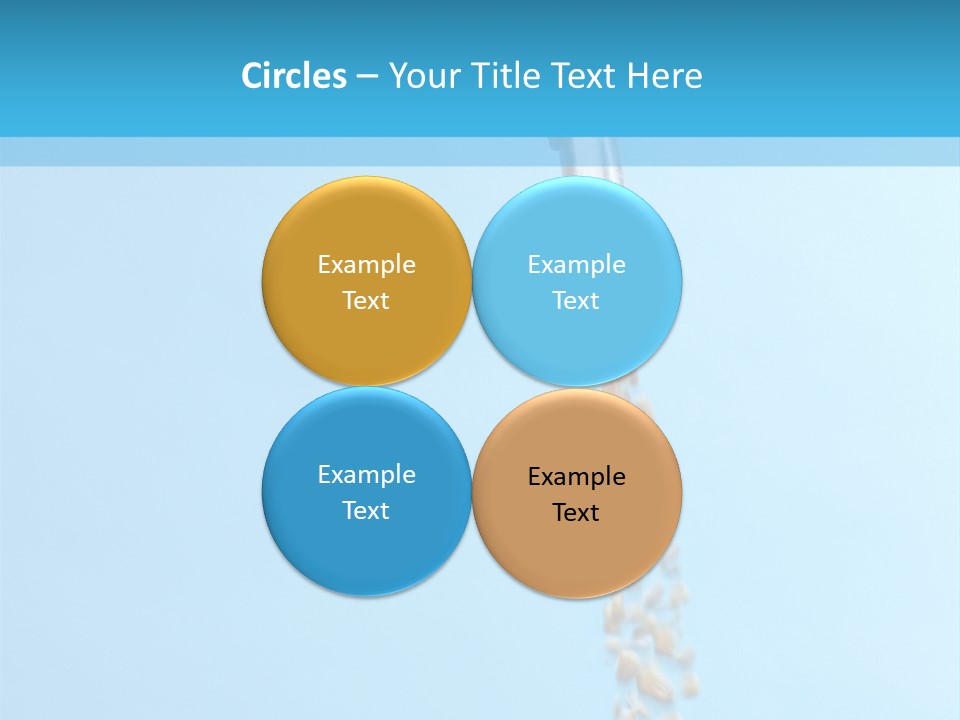 Circles – Your Title Text Here

Example Text

Example Text

Example Text

Example Text